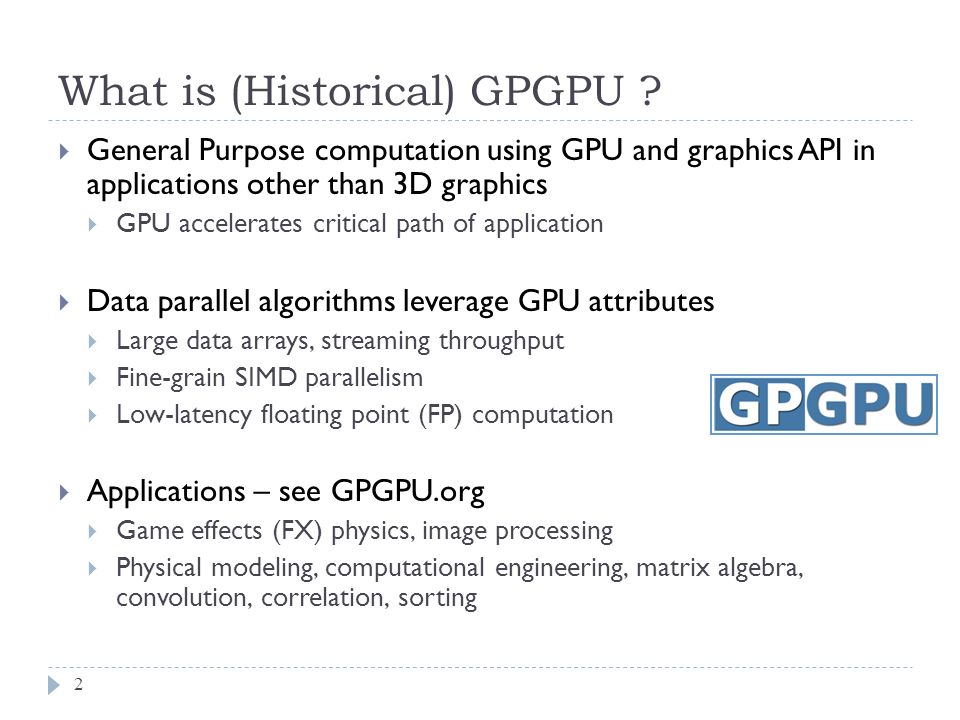 What is (Historical) GPGPU ?

General Purpose computation using GPU and graphics API in applications other than 3D graphics

GPU accelerates critical path of application

Data parallel algorithms leverage GPU attributes

Large data arrays, streaming throughput

Fine-grain SIMD parallelism

Low-latency floating point (FP) computation

GPGPU

Applications – see GPGPU.org

Game effects (FX) physics, image processing

Physical modeling, computational engineering, matrix algebra, convolution, correlation, sorting

2